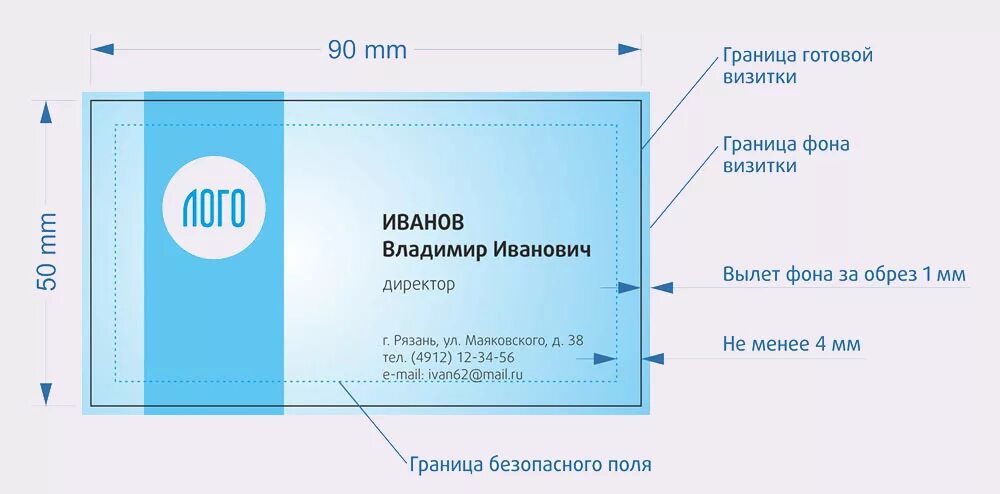 90 mm

50 mm

ЛОГО

ИВАНОВ
Владимир Иванович

директор

г. Рязань, ул. Маяковского, д. 38
тел. (4912) 12-34-56
e-mail: ivan62@mail.ru

Граница готовой визитки

Граница фона визитки

Вылет фона за обрез 1 мм

Не менее 4 мм

Граница безопасного поля